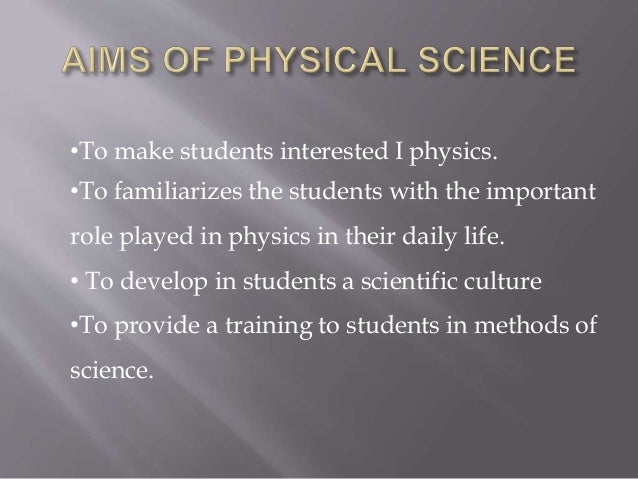 AIMS OF PHYSICAL SCIENCE

•To make students interested I physics.

•To familiarizes the students with the important role played in physics in their daily life.

• To develop in students a scientific culture

•To provide a training to students in methods of science.